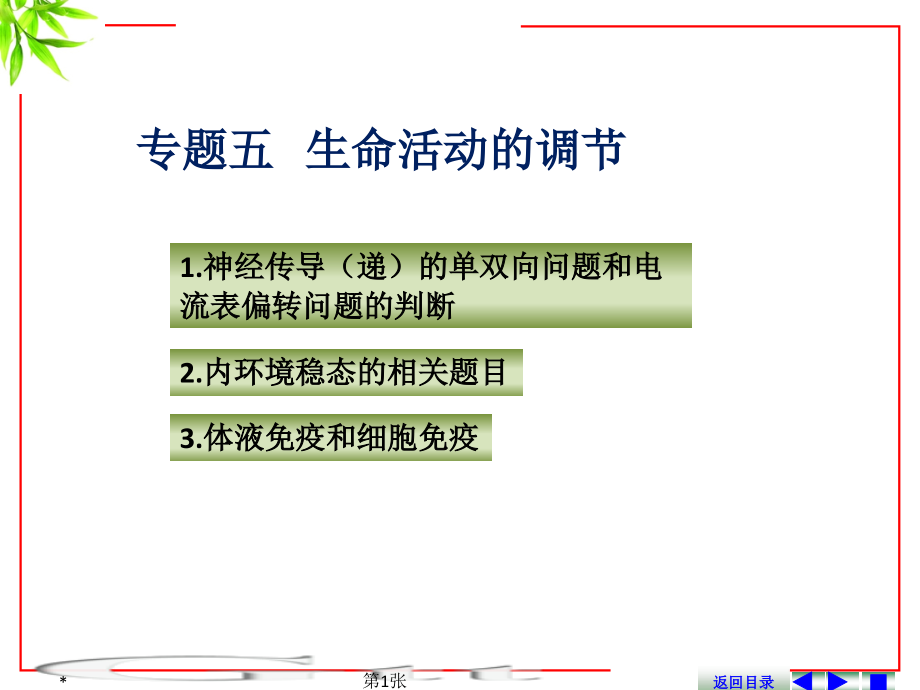 专题五 生命活动的调节

1.神经传导（递）的单双向问题和电流表偏转问题的判断

2.内环境稳态的相关题目

3.体液免疫和细胞免疫

*

第1张

返回目录